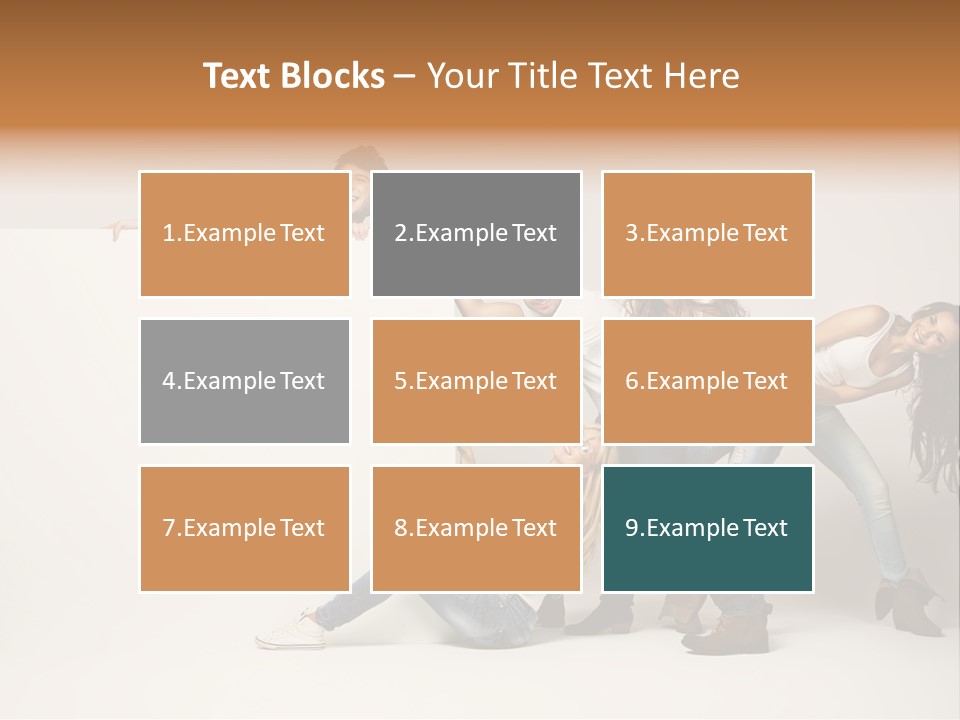 Text Blocks – Your Title Text Here

1.Example Text

2.Example Text

3.Example Text

4.Example Text

5.Example Text

6.Example Text

7.Example Text

8.Example Text

9.Example Text